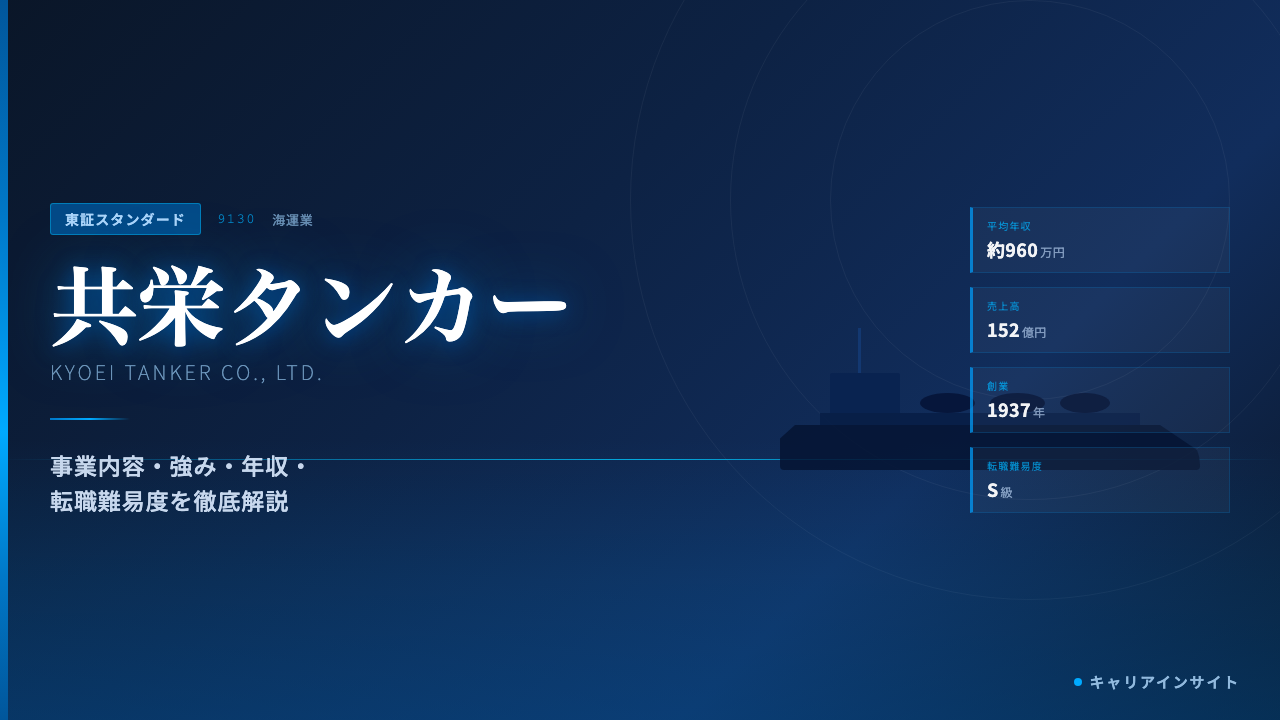 東証スタンダード 9130 海運業

共栄タンカー

KYOEI TANKER CO., LTD.

事業内容・強み・年収・
転職難易度を徹底解説

平均年収
約960万円

売上高
152億円

創業
1937年

転職難易度
S級

キャリアインサイト